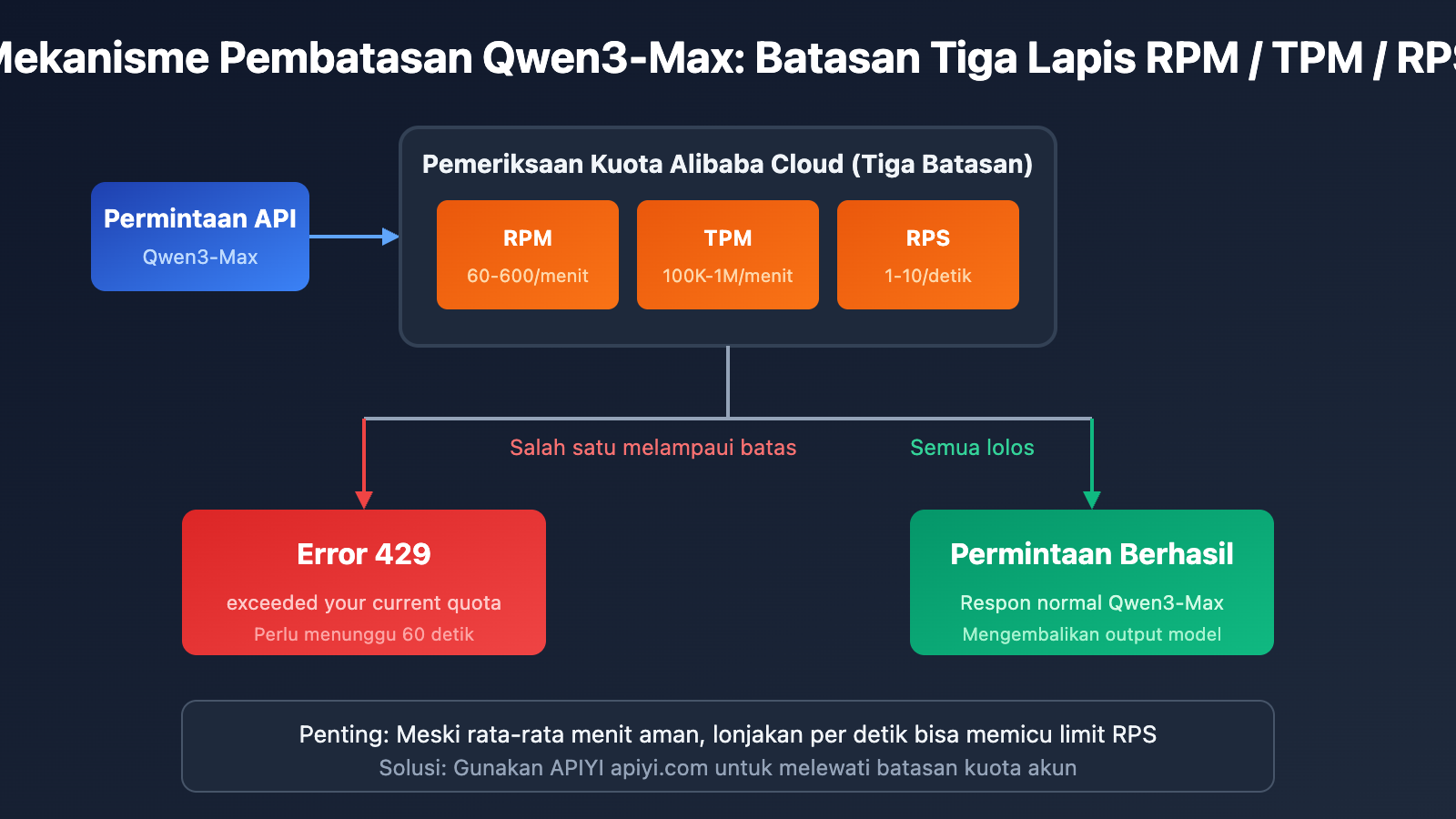 lekanisme Pembatasan Qwen3-Max: Batasan Tiga Lapis RPM / TPM / RPS

Permintaan API
Qwen3-Max

Pemeriksaan Kuota Alibaba Cloud (Tiga Batasan)

RPM
60-600/menit

TPM
100K-1M/menit

RPS
1-10/detik

Salah satu melampaui batas

Semua lolos

Error 429
exceeded your current quota
Perlu menunggu 60 detik

Permintaan Berhasil
Respon normal Qwen3-Max
Mengembalikan output model

Penting: Meski rata-rata menit aman, lonjakan per detik bisa memicu limit RPS
Solusi: Gunakan APIYI apiyi.com untuk melewati batasan kuota akun